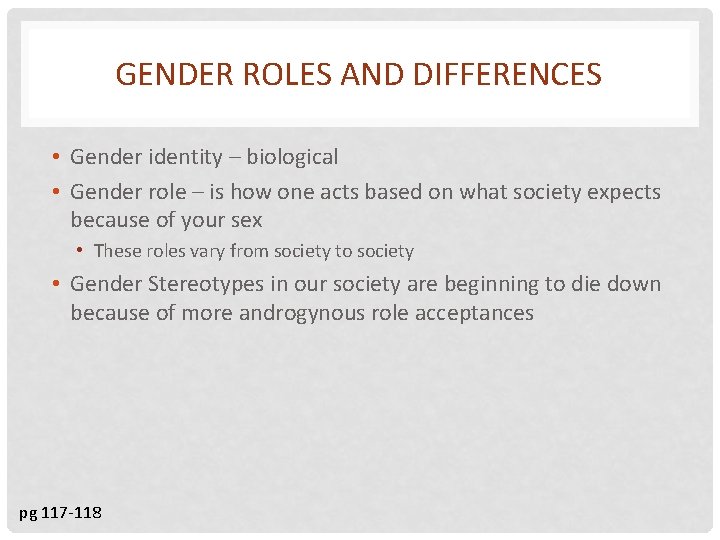 GENDER ROLES AND DIFFERENCES

• Gender identity – biological
• Gender role – is how one acts based on what society expects because of your sex
  • These roles vary from society to society
• Gender Stereotypes in our society are beginning to die down because of more androgynous role acceptances

pg 117-118